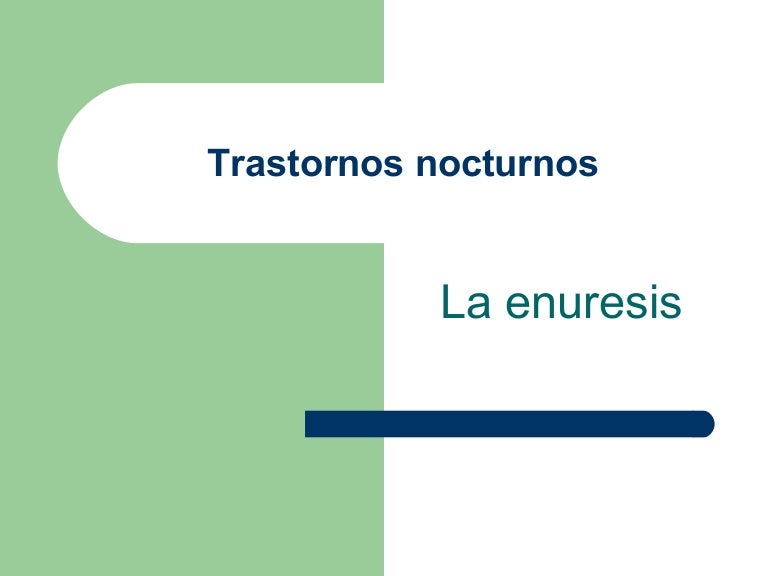 Trastornos nocturnos

La enuresis